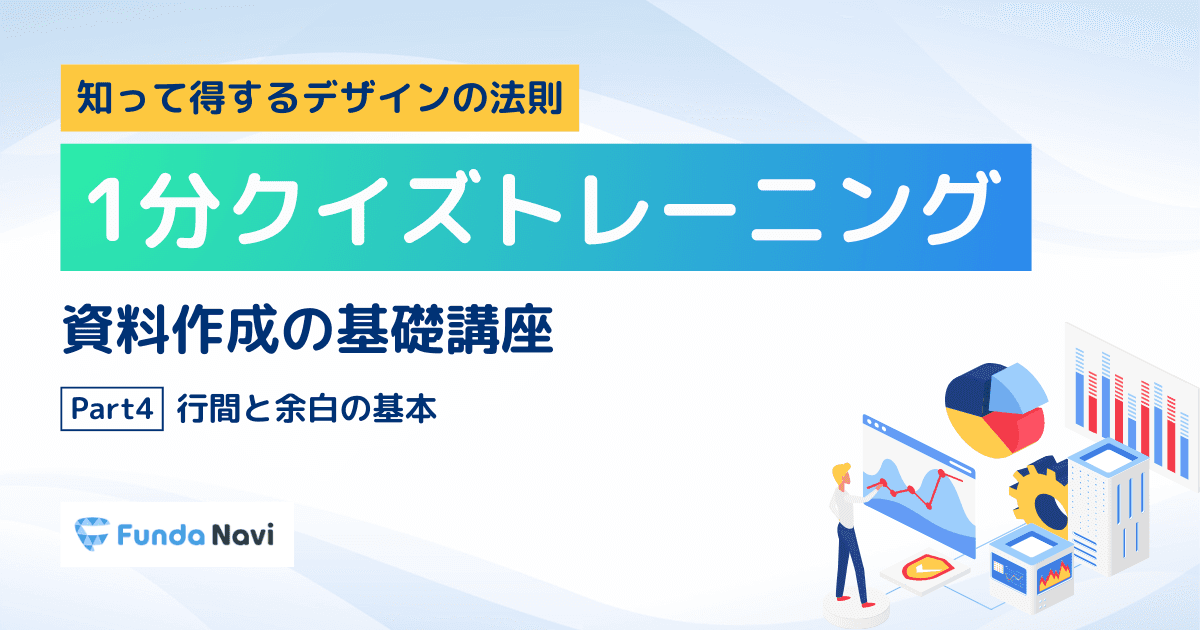 知って得するデザインの法則

1分クイズトレーニング

資料作成の基礎講座

Part4 行間と余白の基本

Funda Navi